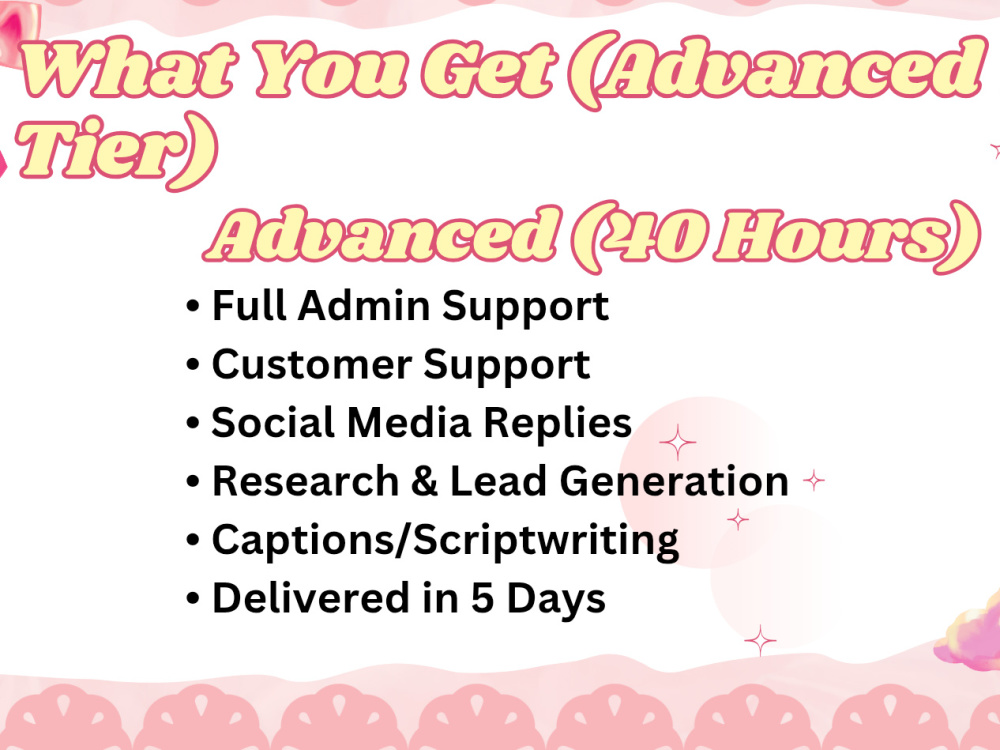 What You Get (Advanced Tier)

Advanced (40 Hours)

• Full Admin Support
• Customer Support
• Social Media Replies
• Research & Lead Generation
• Captions/Scriptwriting
• Delivered in 5 Days